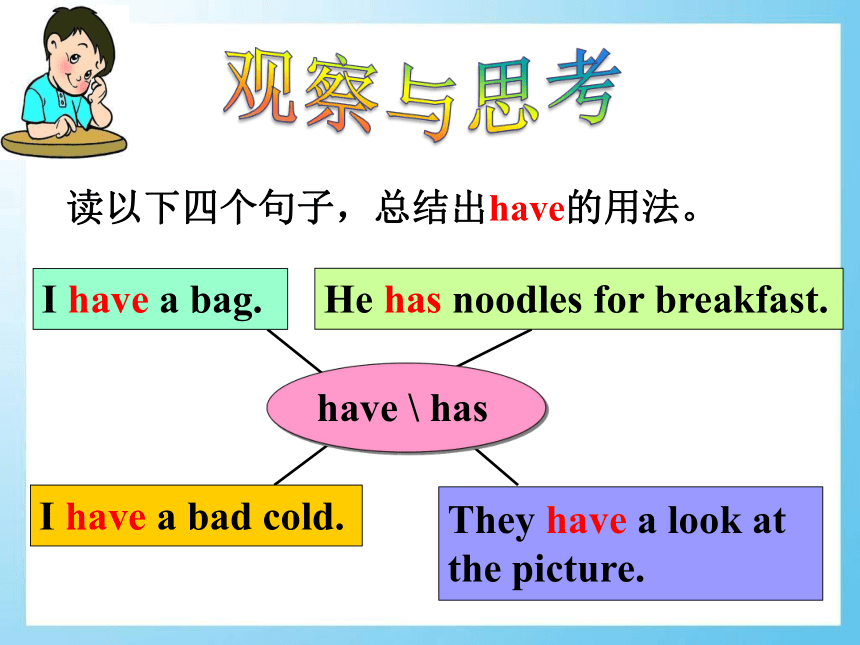 观察与思考

读以下四个句子，总结出have的用法。

I have a bag.

He has noodles for breakfast.

have \ has

I have a bad cold.

They have a look at the picture.